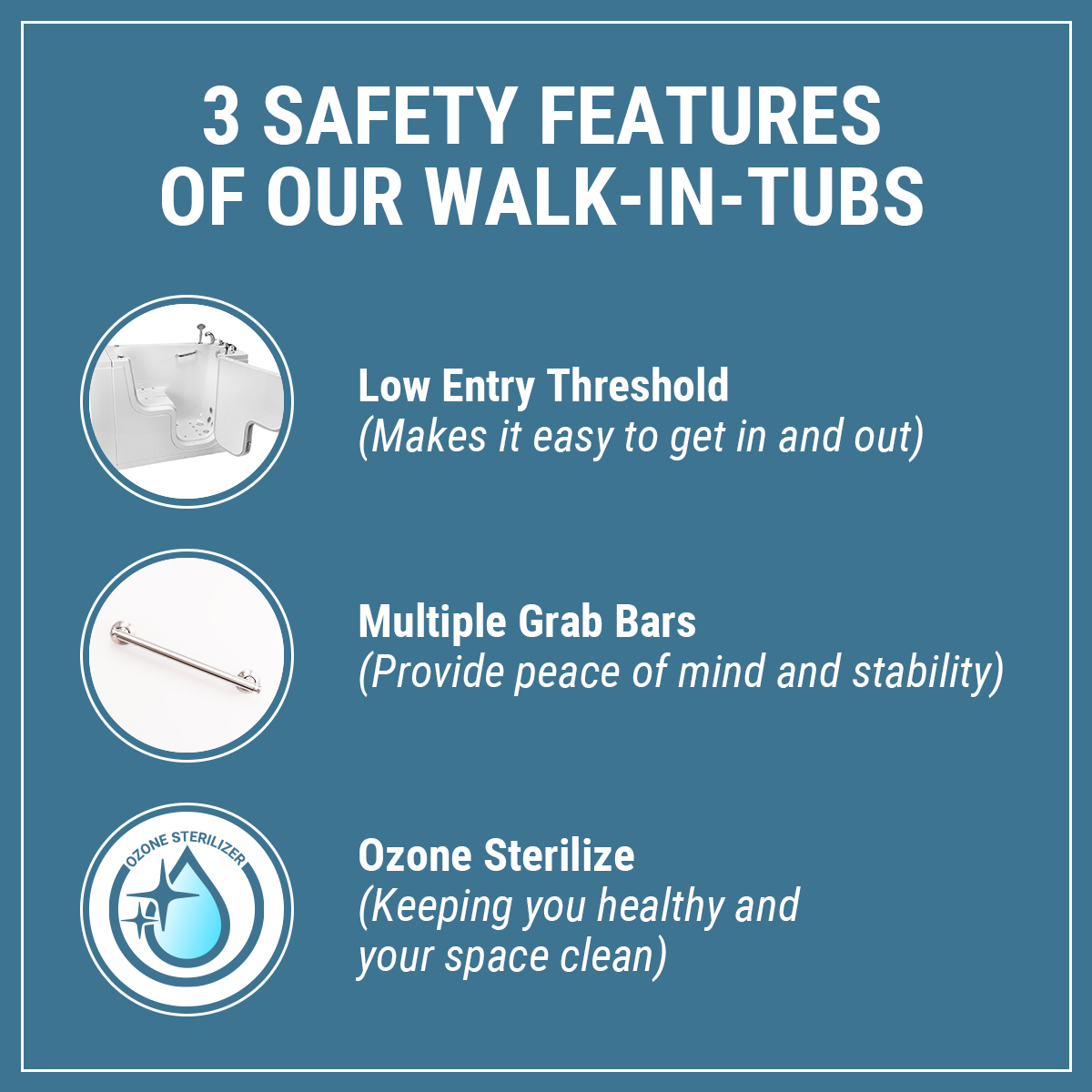 3 SAFETY FEATURES OF OUR WALK-IN-TUBS

Low Entry Threshold
(Makes it easy to get in and out)

Multiple Grab Bars
(Provide peace of mind and stability)

OZONE STERILIZER

Ozone Sterilize
(Keeping you healthy and your space clean)